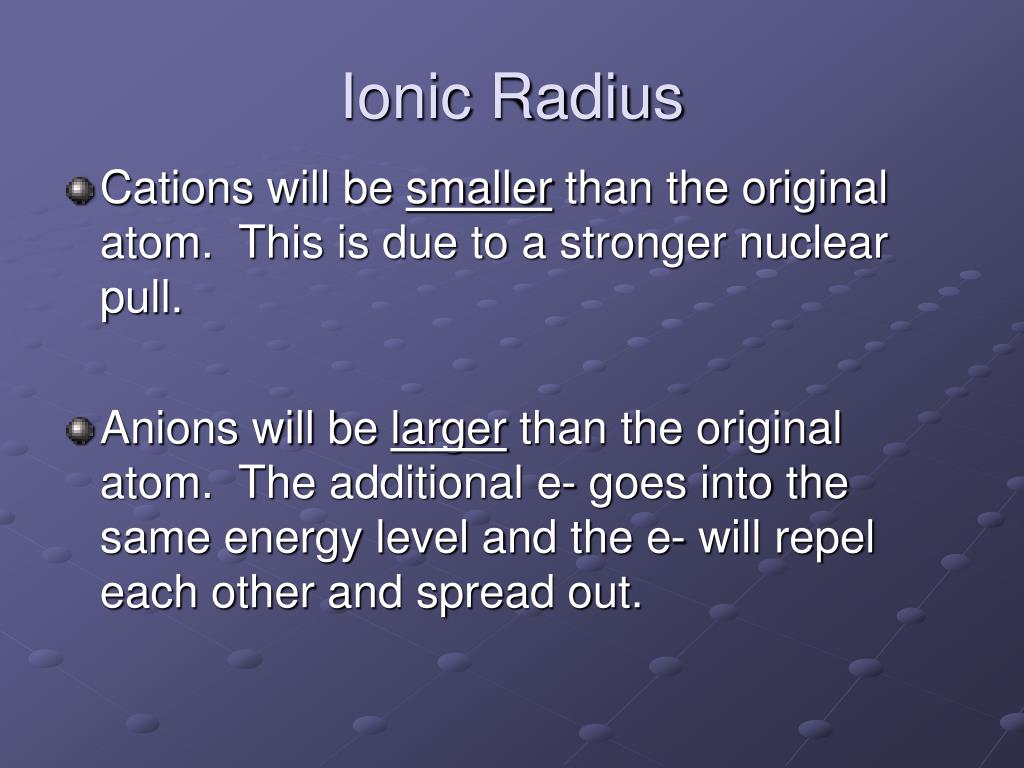 Ionic Radius

Cations will be smaller than the original atom. This is due to a stronger nuclear pull.

Anions will be larger than the original atom. The additional e- goes into the same energy level and the e- will repel each other and spread out.